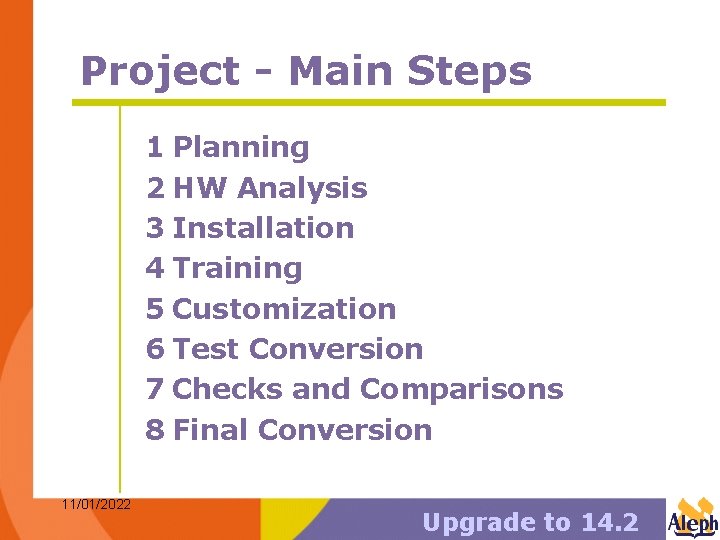 Project - Main Steps

1 Planning
2 HW Analysis
3 Installation
4 Training
5 Customization
6 Test Conversion
7 Checks and Comparisons
8 Final Conversion

11/01/2022

Upgrade to 14.2

Aleph